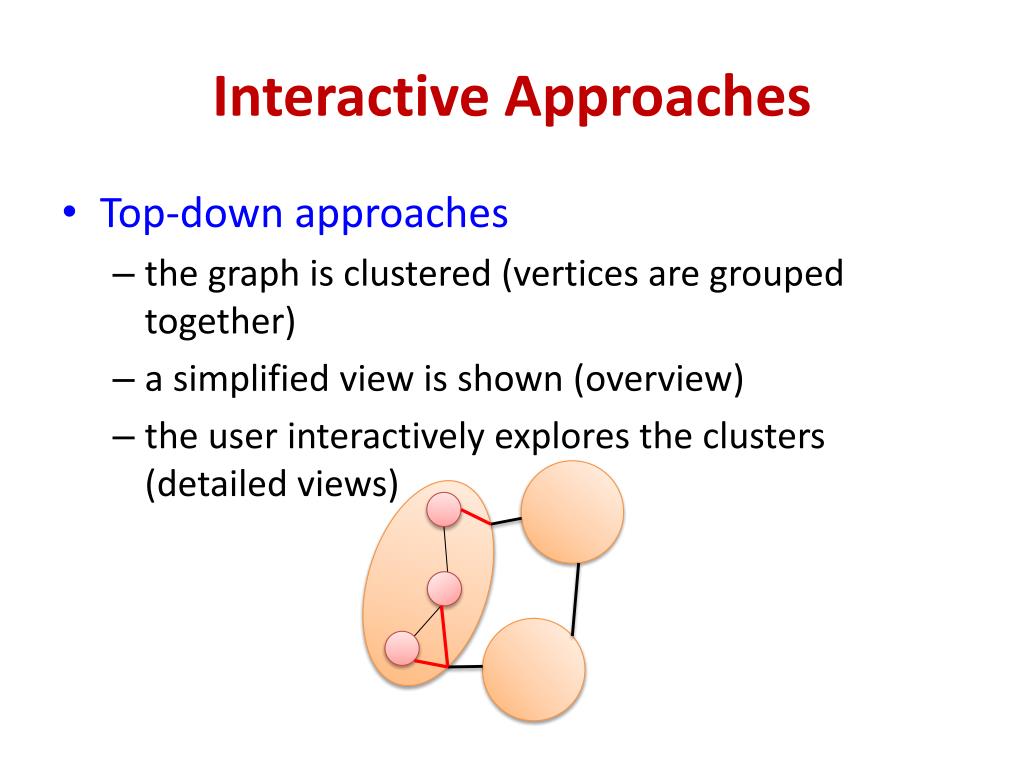 Interactive Approaches

• Top-down approaches
– the graph is clustered (vertices are grouped together)
– a simplified view is shown (overview)
– the user interactively explores the clusters (detailed views)